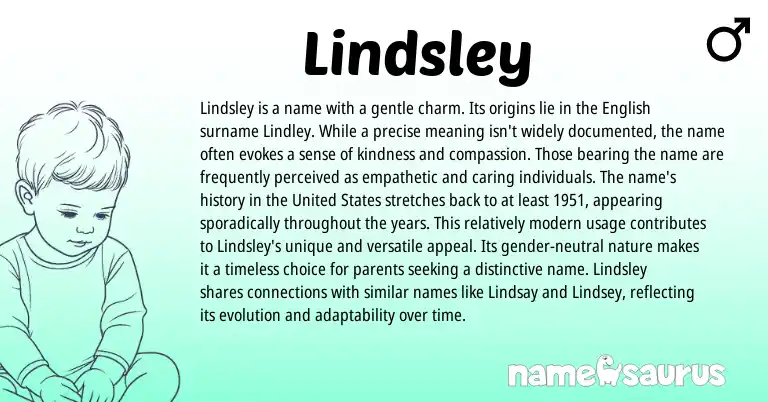 Lindsley

♂

Lindsley is a name with a gentle charm. Its origins lie in the English surname Lindley. While a precise meaning isn't widely documented, the name often evokes a sense of kindness and compassion. Those bearing the name are frequently perceived as empathetic and caring individuals. The name's history in the United States stretches back to at least 1951, appearing sporadically throughout the years. This relatively modern usage contributes to Lindsley's unique and versatile appeal. Its gender-neutral nature makes it a timeless choice for parents seeking a distinctive name. Lindsley shares connections with similar names like Lindsay and Lindsey, reflecting its evolution and adaptability over time.

namesaurus